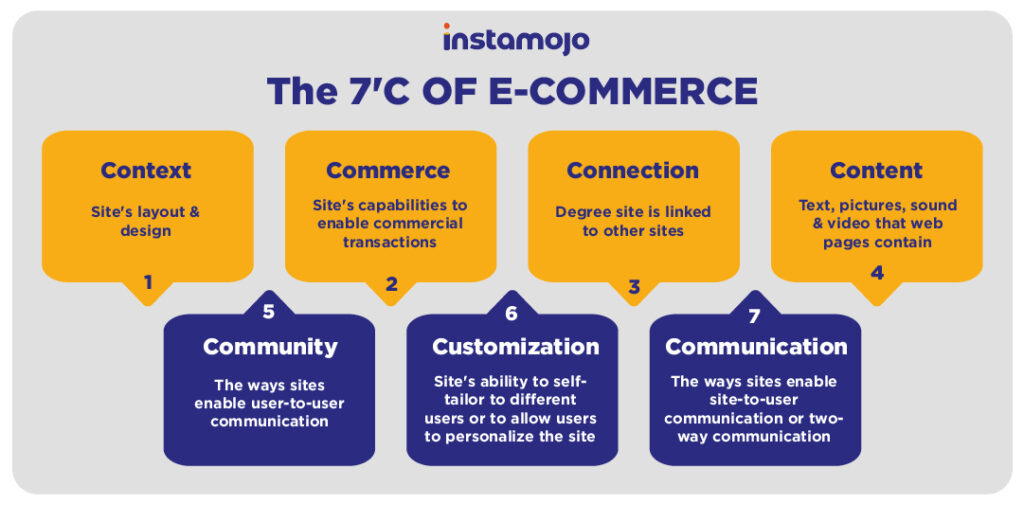 instamojo

The 7'C OF E-COMMERCE

Context

Site's layout & design

1

Commerce

Site's capabilities to enable commercial transactions

2

Connection

Degree site is linked to other sites

3

Content

Text, pictures, sound & video that web pages contain

4

5

Community

The ways sites enable user-to-user communication

6

Customization

Site's ability to self-tailor to different users or to allow users to personalize the site

7

Communication

The ways sites enable site-to-user communication or two-way communication